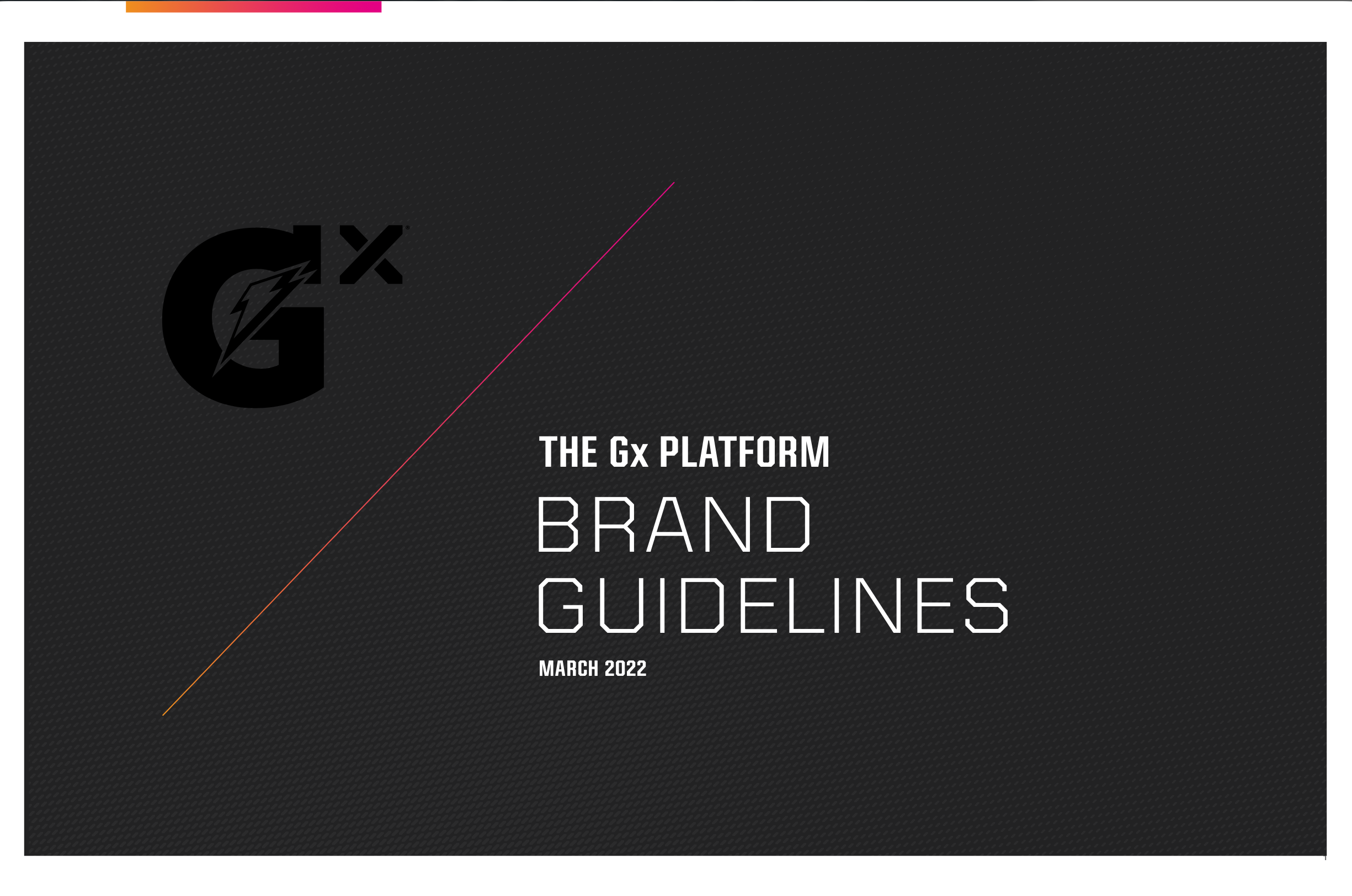 Gx

THE Gx PLATFORM

BRAND GUIDELINES

MARCH 2022